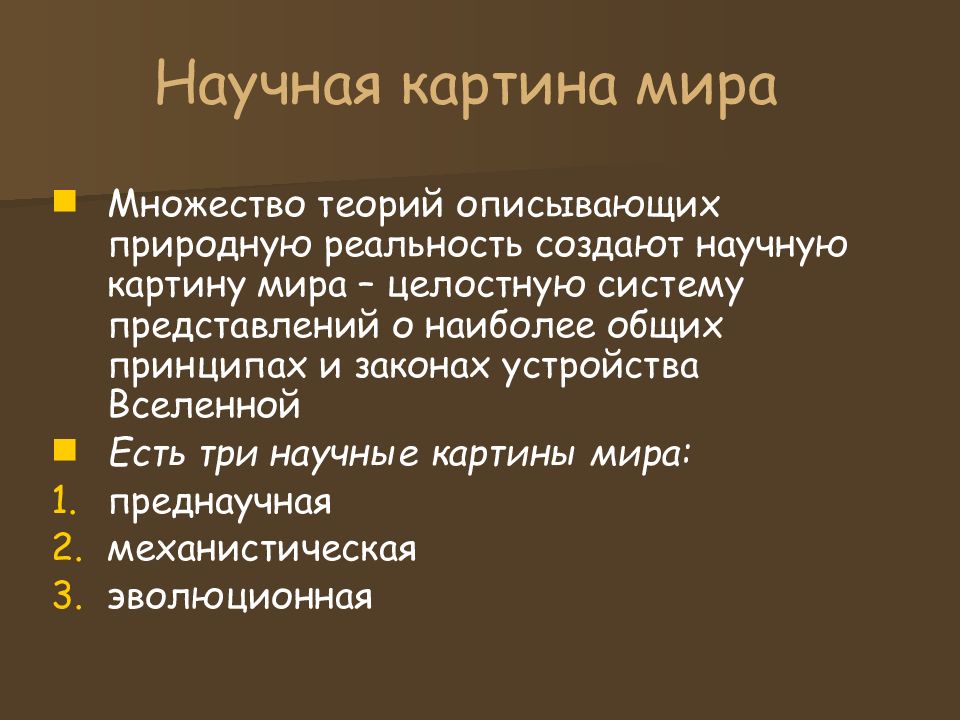 Научная картина мира

Множество теорий описывающих природную реальность создают научную картину мира – целостную систему представлений о наиболее общих принципах и законах устройства Вселенной

Есть три научные картины мира:

1. преднаучная
2. механистическая
3. эволюционная